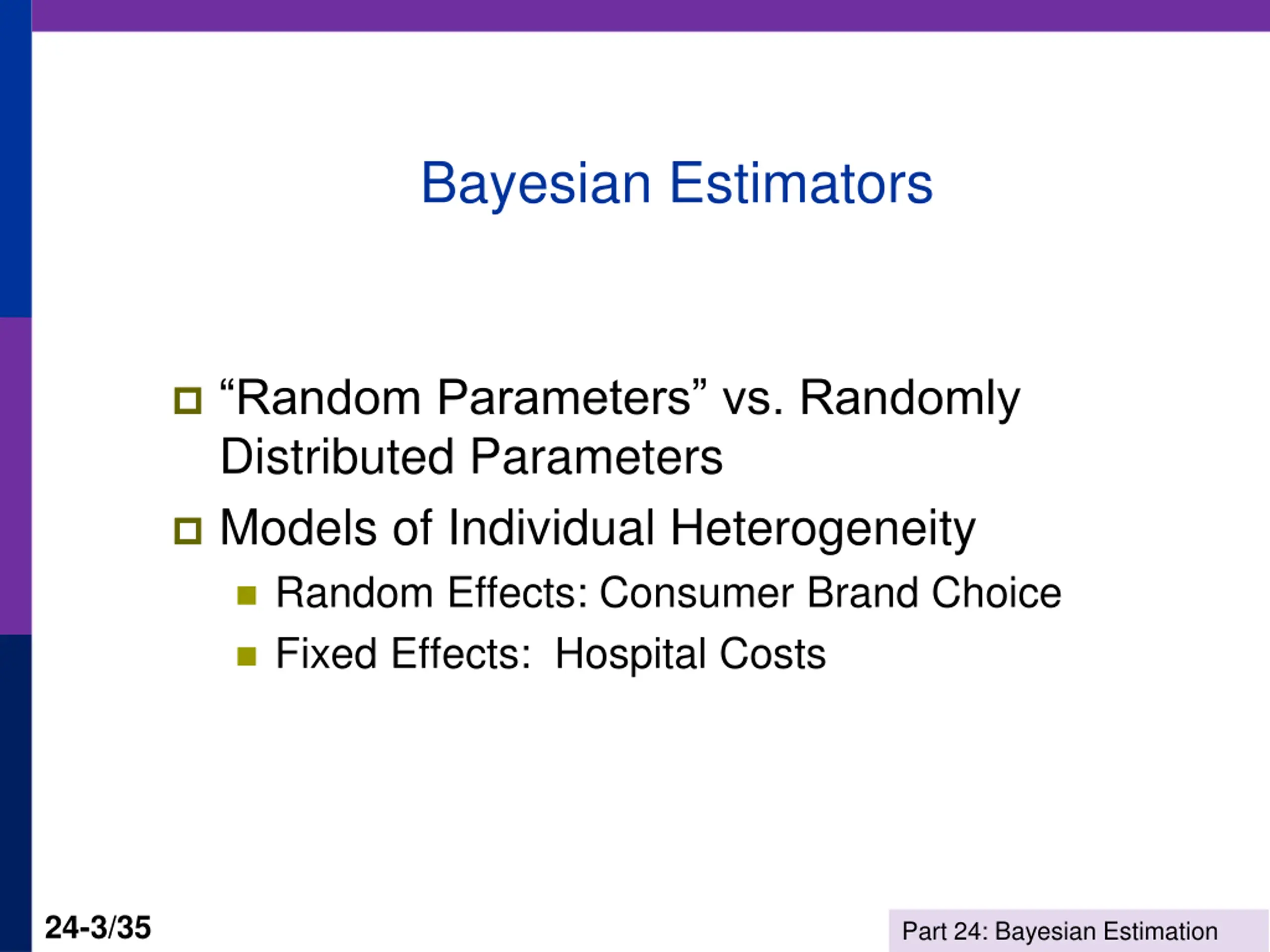 Bayesian Estimators

“Random Parameters” vs. Randomly Distributed Parameters

Models of Individual Heterogeneity

Random Effects: Consumer Brand Choice

Fixed Effects:  Hospital Costs

24-3/35

Part 24: Bayesian Estimation